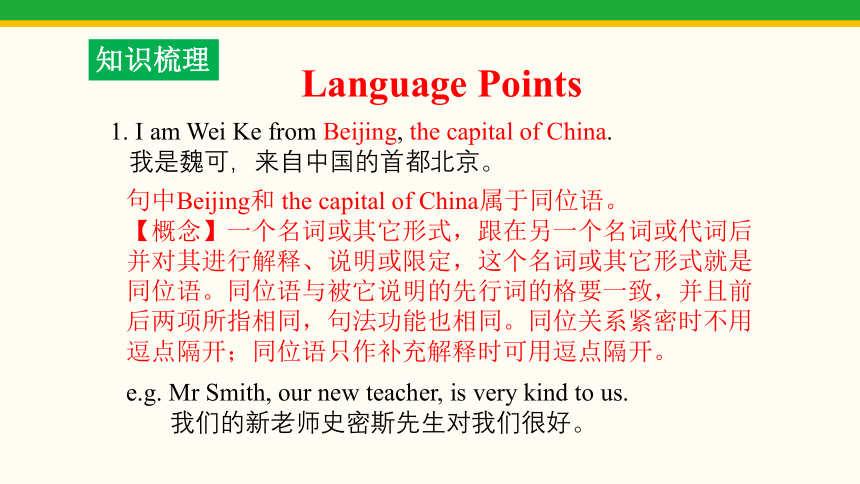 知识梳理

Language Points

1. I am Wei Ke from Beijing, the capital of China.
我是魏可，来自中国的首都北京。

句中Beijing和 the capital of China属于同位语。
【概念】一个名词或其它形式，跟在另一个名词或代词后并对其进行解释、说明或限定，这个名词或其它形式就是同位语。同位语与被它说明的先行词的格要一致，并且前后两项所指相同，句法功能也相同。同位关系紧密时不用逗点隔开；同位语只作补充解释时可用逗点隔开。

e.g. Mr Smith, our new teacher, is very kind to us.
我们的新老师史密斯先生对我们很好。